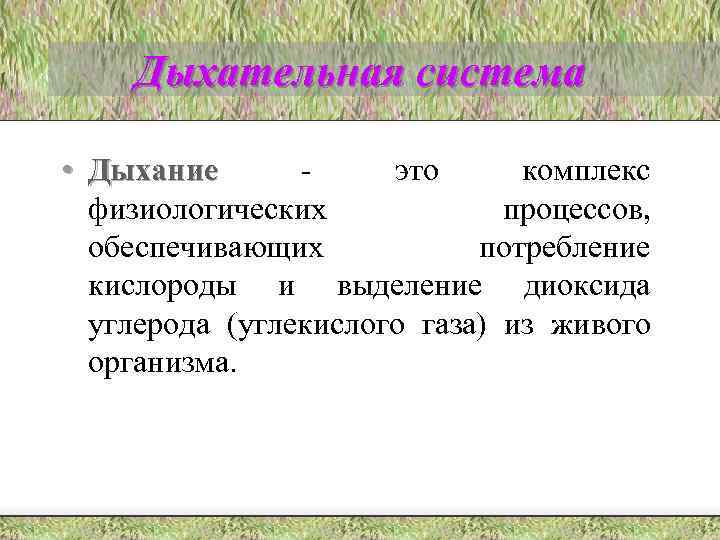 Дыхательная система

• Дыхание - это комплекс физиологических процессов, обеспечивающих потребление кислороды и выделение диоксида углерода (углекислого газа) из живого организма.